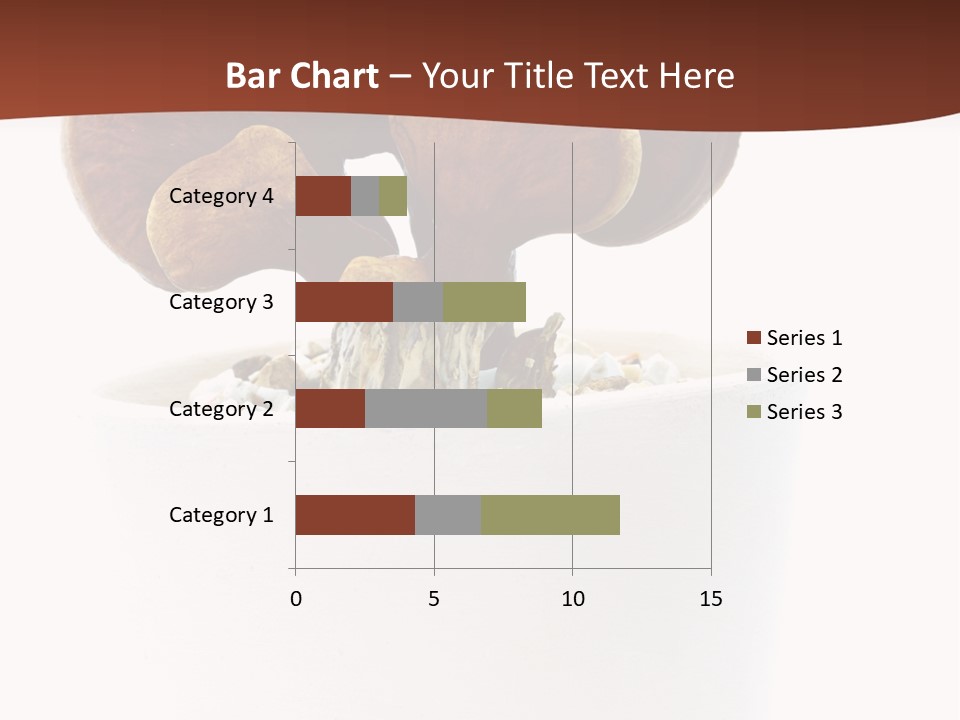 Bar Chart – Your Title Text Here

Category 4
Category 3
Category 2
Category 1

0
5
10
15

Series 1
Series 2
Series 3